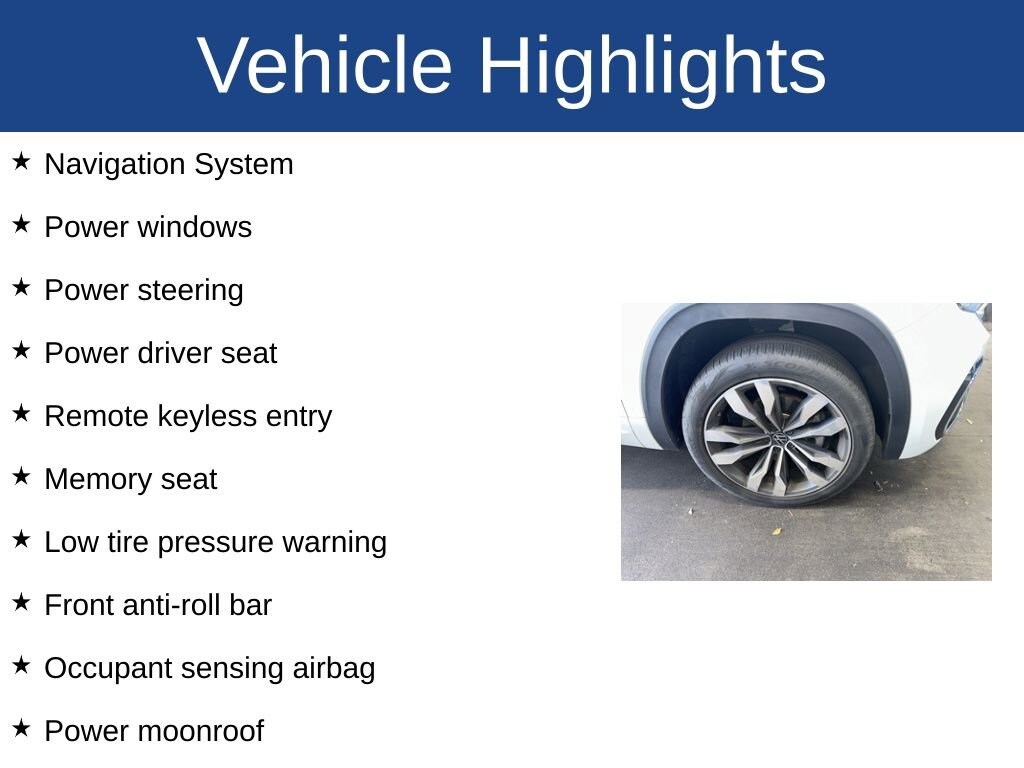 Vehicle Highlights

★ Navigation System

★ Power windows

★ Power steering

★ Power driver seat

★ Remote keyless entry

★ Memory seat

★ Low tire pressure warning

★ Front anti-roll bar

★ Occupant sensing airbag

★ Power moonroof